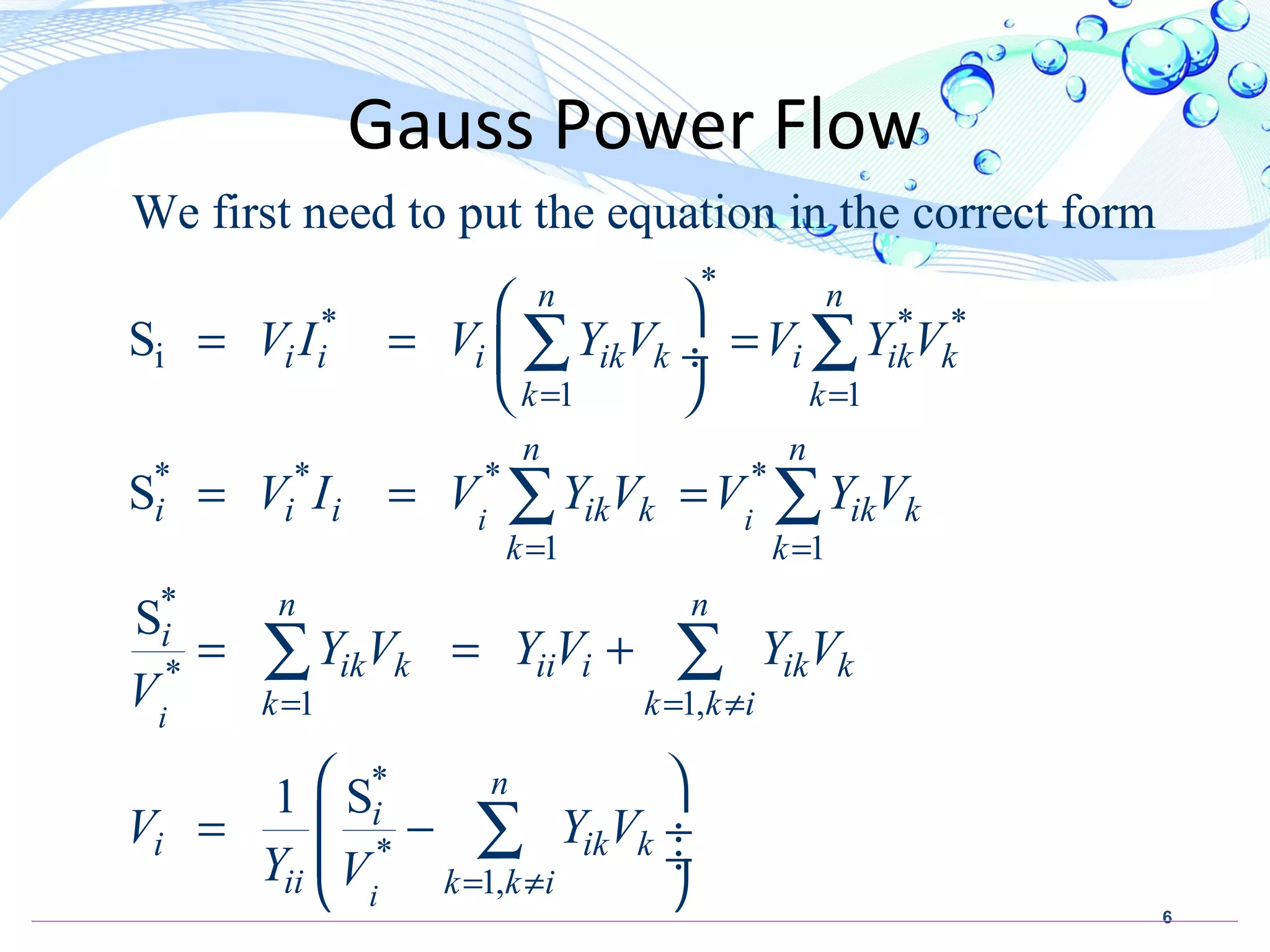 Gauss Power Flow

We first need to put the equation in the correct form

$S_i = V_i I_i^* = V_i \left( \sum_{k=1}^{n} Y_{ik} V_k \right)^* = V_i \sum_{k=1}^{n} Y_{ik}^* V_k^*$

$S_i^* = V_i^* I_i = V_i^* \sum_{k=1}^{n} Y_{ik} V_k = V_i^* \sum_{k=1}^{n} Y_{ik} V_k$

$\frac{S_i^*}{V_i^*} = \sum_{k=1}^{n} Y_{ik} V_k = Y_{ii} V_i + \sum_{k=1, k \neq i}^{n} Y_{ik} V_k$

$V_i = \frac{1}{Y_{ii}} \left( \frac{S_i^*}{V_i^*} - \sum_{k=1, k \neq i}^{n} Y_{ik} V_k \right)$

6